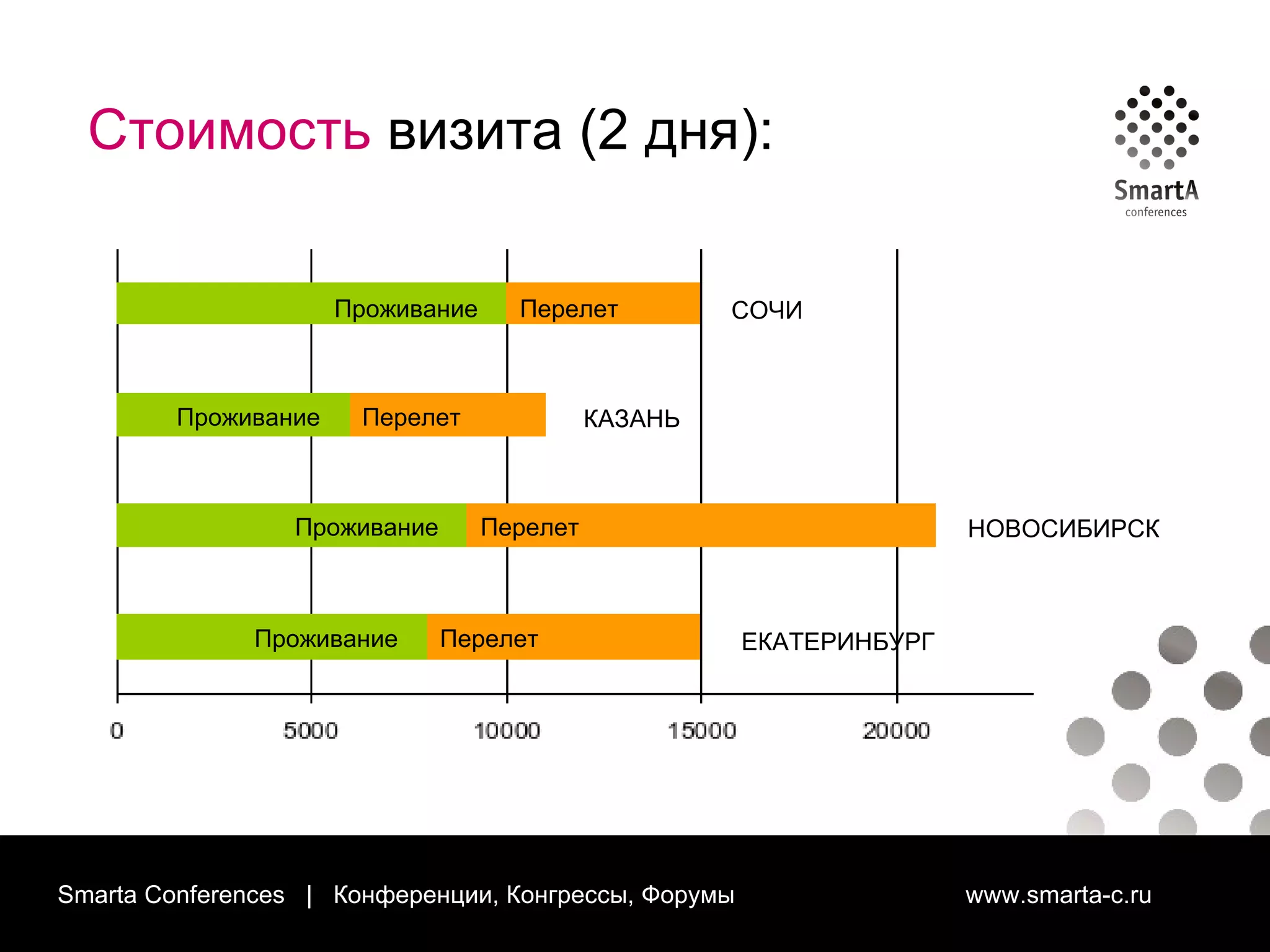 Стоимость визита (2 дня):

SmartA
conferences

Проживание Перелет СОЧИ

Проживание Перелет КАЗАНЬ

Проживание Перелет НОВОСИБИРСК

Проживание Перелет ЕКАТЕРИНБУРГ

0 5000 10000 15000 20000

Smarta Conferences | Конференции, Конгрессы, Форумы www.smarta-c.ru